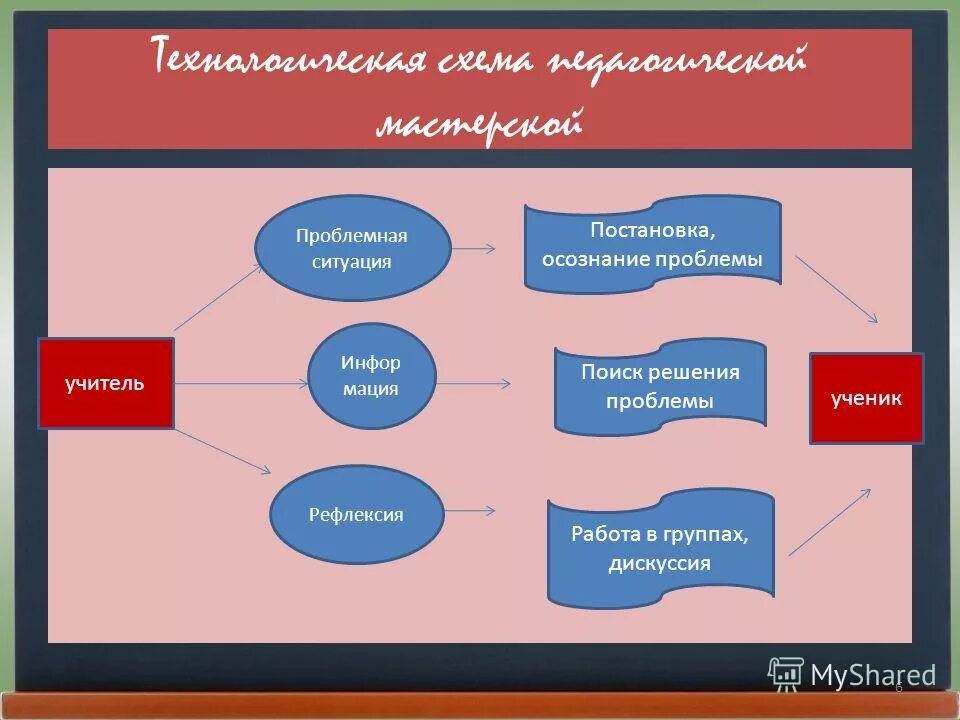 Технологическая схема педагогической мастерской

учитель

Проблемная ситуация

Инфор мация

Рефлексия

Постановка, осознание проблемы

Поиск решения проблемы

Работа в группах, дискуссия

ученик

MyShared

6